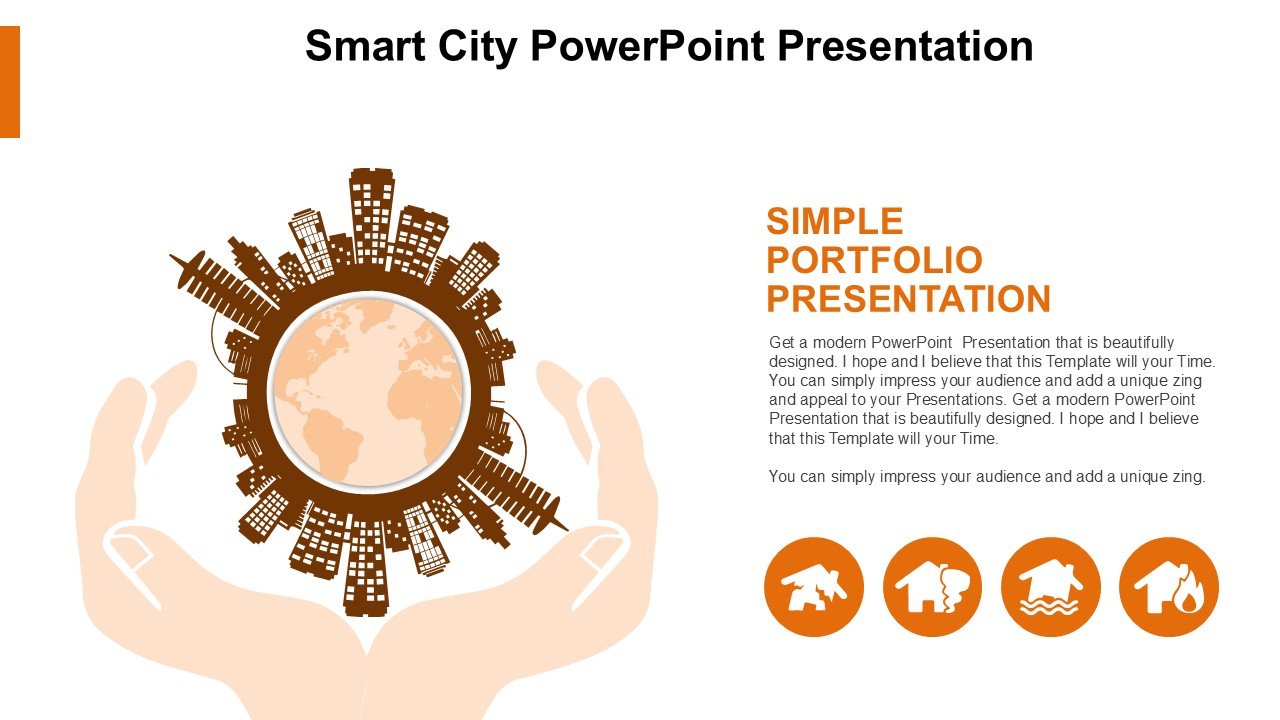 Smart City PowerPoint Presentation

SIMPLE PORTFOLIO PRESENTATION

Get a modern PowerPoint  Presentation that is beautifully designed. I hope and I believe that this Template will your Time. You can simply impress your audience and add a unique zing and appeal to your Presentations. Get a modern PowerPoint Presentation that is beautifully designed. I hope and I believe that this Template will your Time.

You can simply impress your audience and add a unique zing.